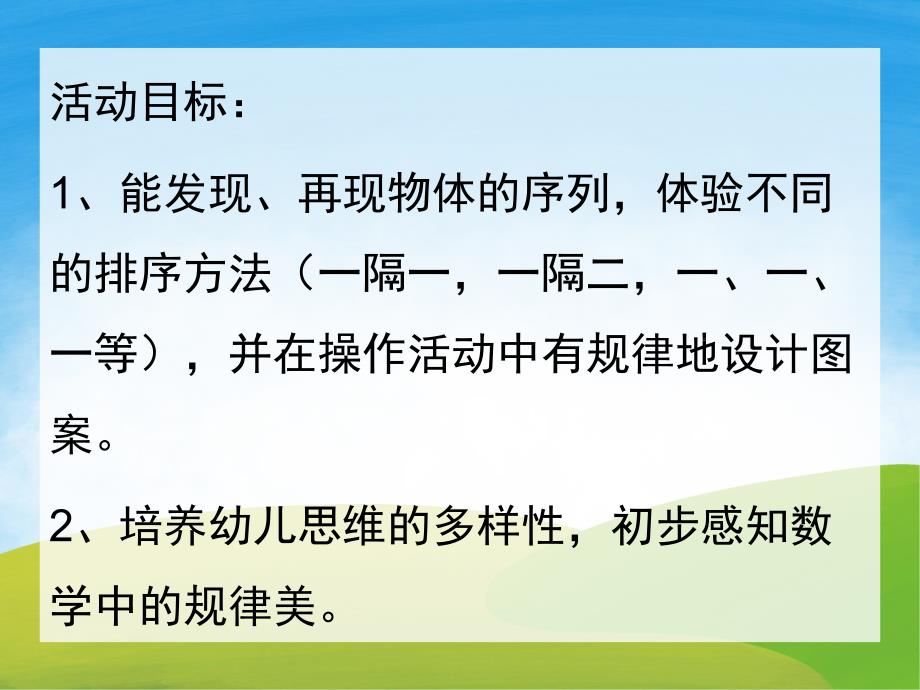 活动目标：

1、能发现、再现物体的序列，体验不同的排序方法（一隔一，一隔二，一、一、一等），并在操作活动中有规律地设计图案。

2、培养幼儿思维的多样性，初步感知数学中的规律美。